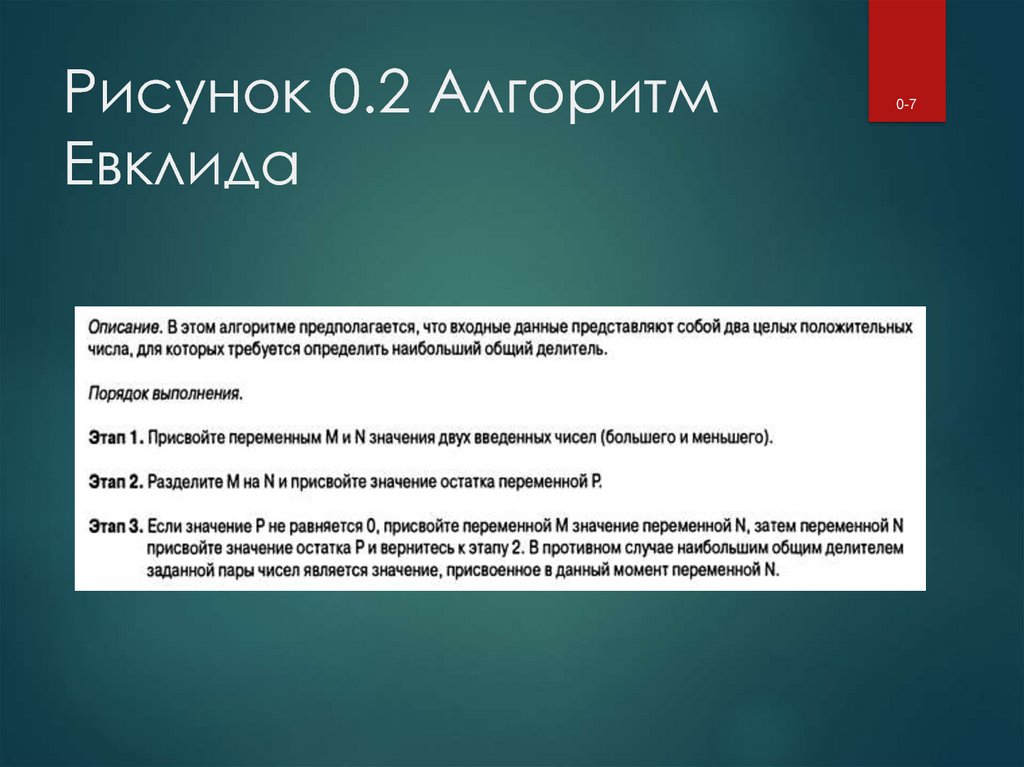 Рисунок 0.2 Алгоритм Евклида

0-7

Описание. В этом алгоритме предполагается, что входные данные представляют собой два целых положительных числа, для которых требуется определить наибольший общий делитель.

Порядок выполнения.

Этап 1. Присвойте переменным M и N значения двух введенных чисел (большего и меньшего).

Этап 2. Разделите M на N и присвойте значение остатка переменной P.

Этап 3. Если значение P не равняется 0, присвойте переменной M значение переменной N, затем переменной N присвойте значение остатка P и вернитесь к этапу 2. В противном случае наибольшим общим делителем заданной пары чисел является значение, присвоенное в данный момент переменной N.